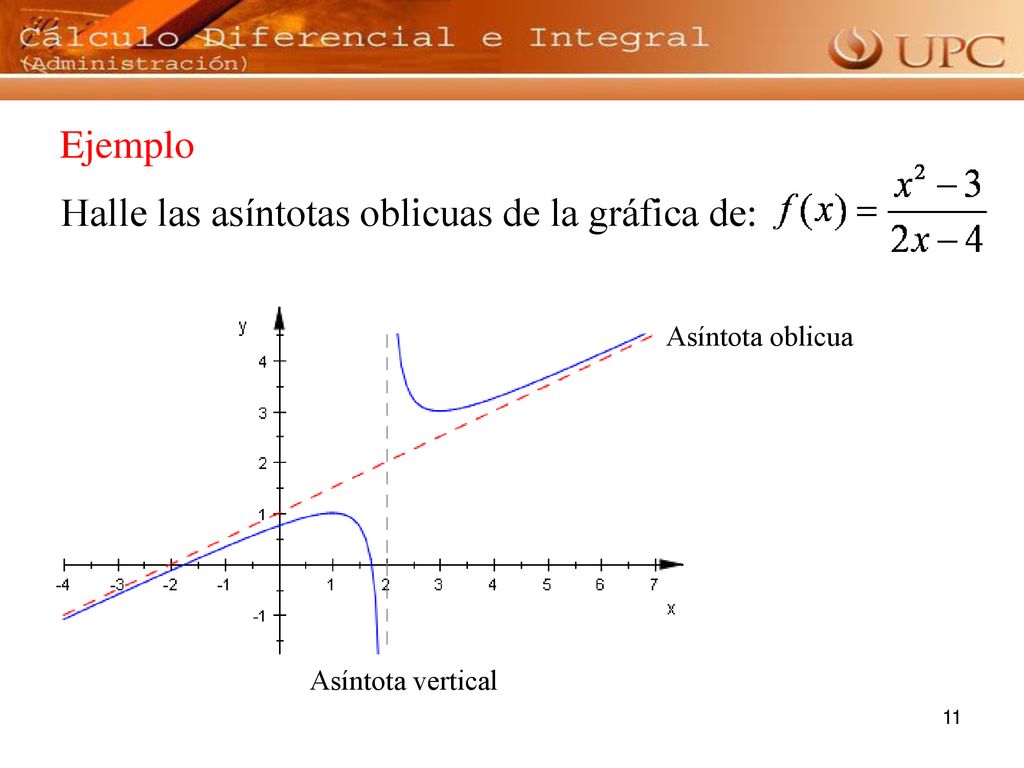 Cálculo Diferencial e Integral
(Administración)

UPC

Ejemplo

Halle las asíntotas oblicuas de la gráfica de: $f(x) = \frac{x^2 - 3}{2x - 4}$

y

4
3
2
1
-1

-4 -3 -2 -1 1 2 3 4 5 6 7

x

Asíntota oblicua

Asíntota vertical

11